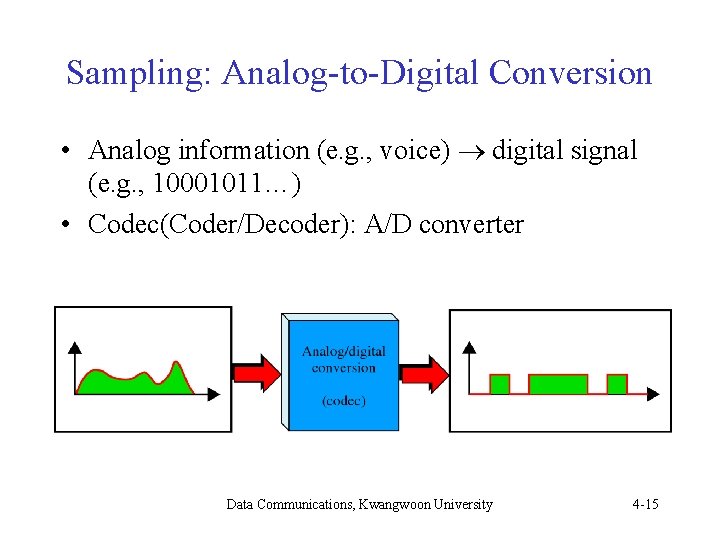 Sampling: Analog-to-Digital Conversion

• Analog information (e.g., voice) $\rightarrow$ digital signal (e.g., 10001011…)

• Codec(Coder/Decoder): A/D converter

Analog/digital conversion

(codec)

Data Communications, Kwangwoon University

4-15